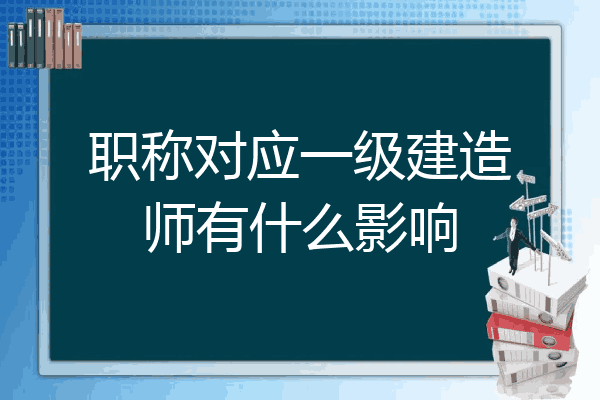 职称对应一级建造师有什么影响